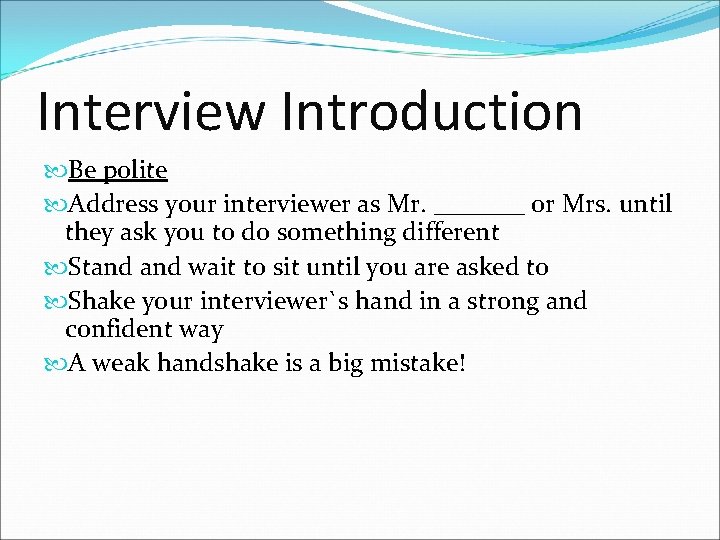 Interview Introduction

Be polite

Address your interviewer as Mr. _______ or Mrs. until they ask you to do something different

Stand and wait to sit until you are asked to

Shake your interviewer`s hand in a strong and confident way

A weak handshake is a big mistake!